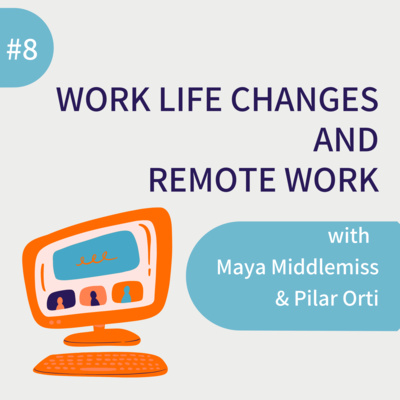 #8

WORK LIFE CHANGES AND REMOTE WORK

with Maya Middlemiss & Pilar Orti